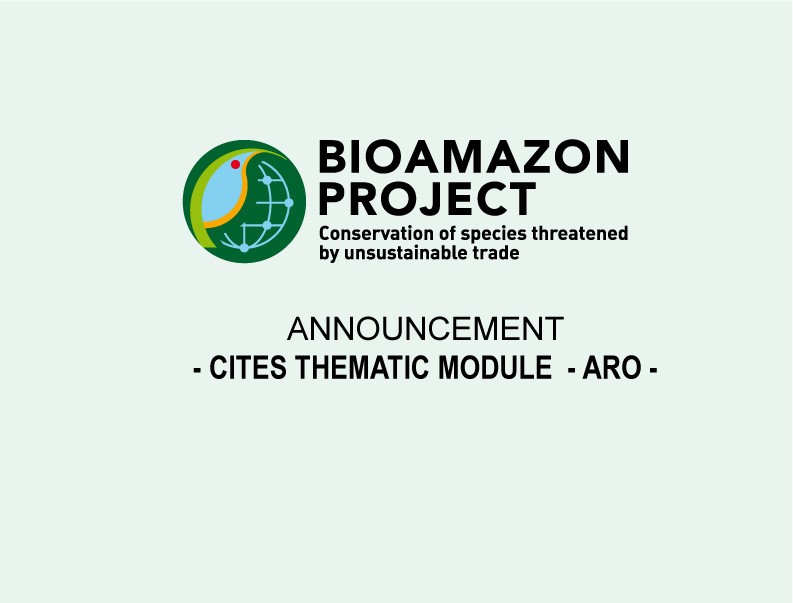 BIOAMAZON PROJECT
Conservation of species threatened by unsustainable trade

ANNOUNCEMENT
- CITES THEMATIC MODULE - ARO -